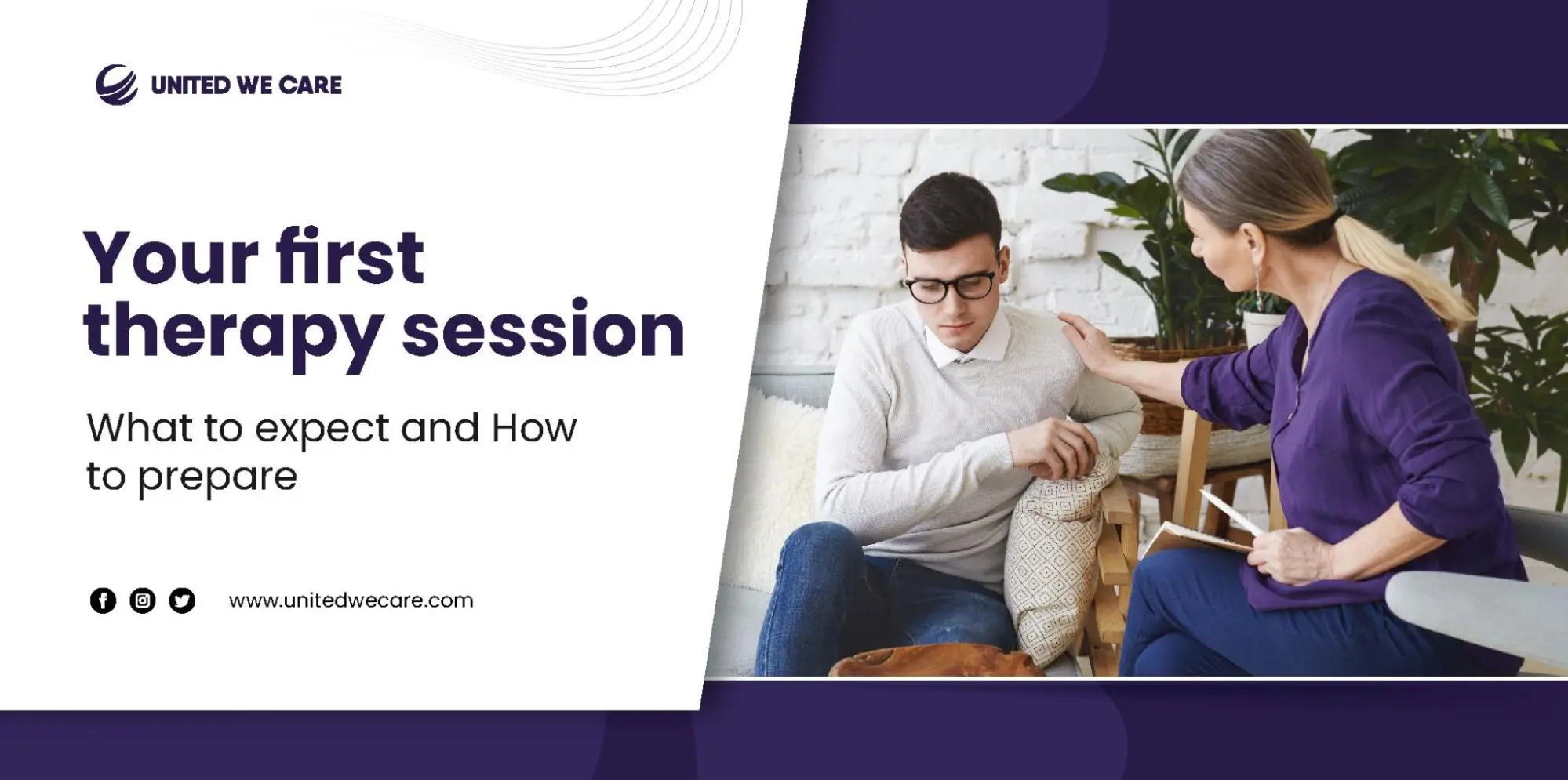 UNITED WE CARE

Your first therapy session

What to expect and How to prepare

www.unitedwecare.com